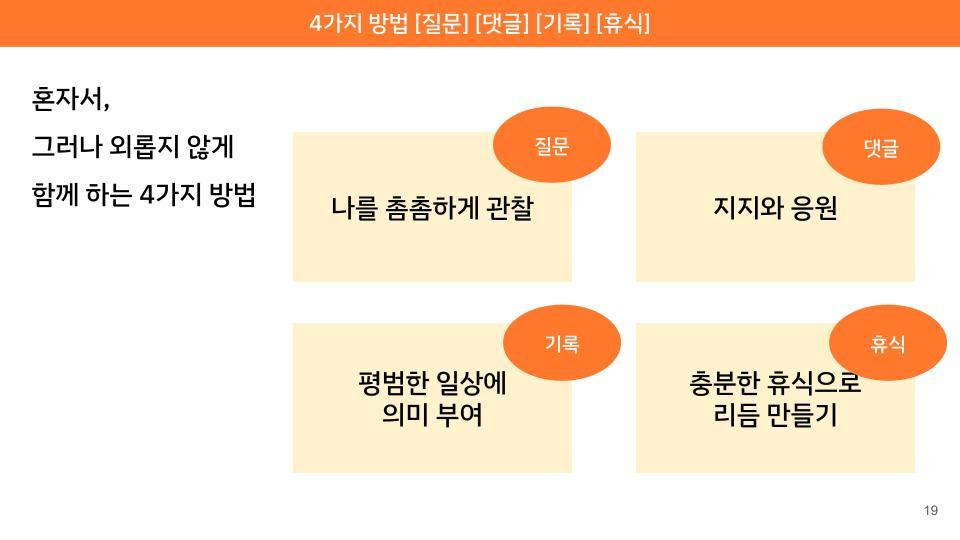 4가지 방법 [질문] [댓글] [기록] [휴식]

혼자서,
그러나 외롭지 않게
함께 하는 4가지 방법

질문
나를 촘촘하게 관찰

댓글
지지와 응원

기록
평범한 일상에
의미 부여

휴식
충분한 휴식으로
리듬 만들기

19